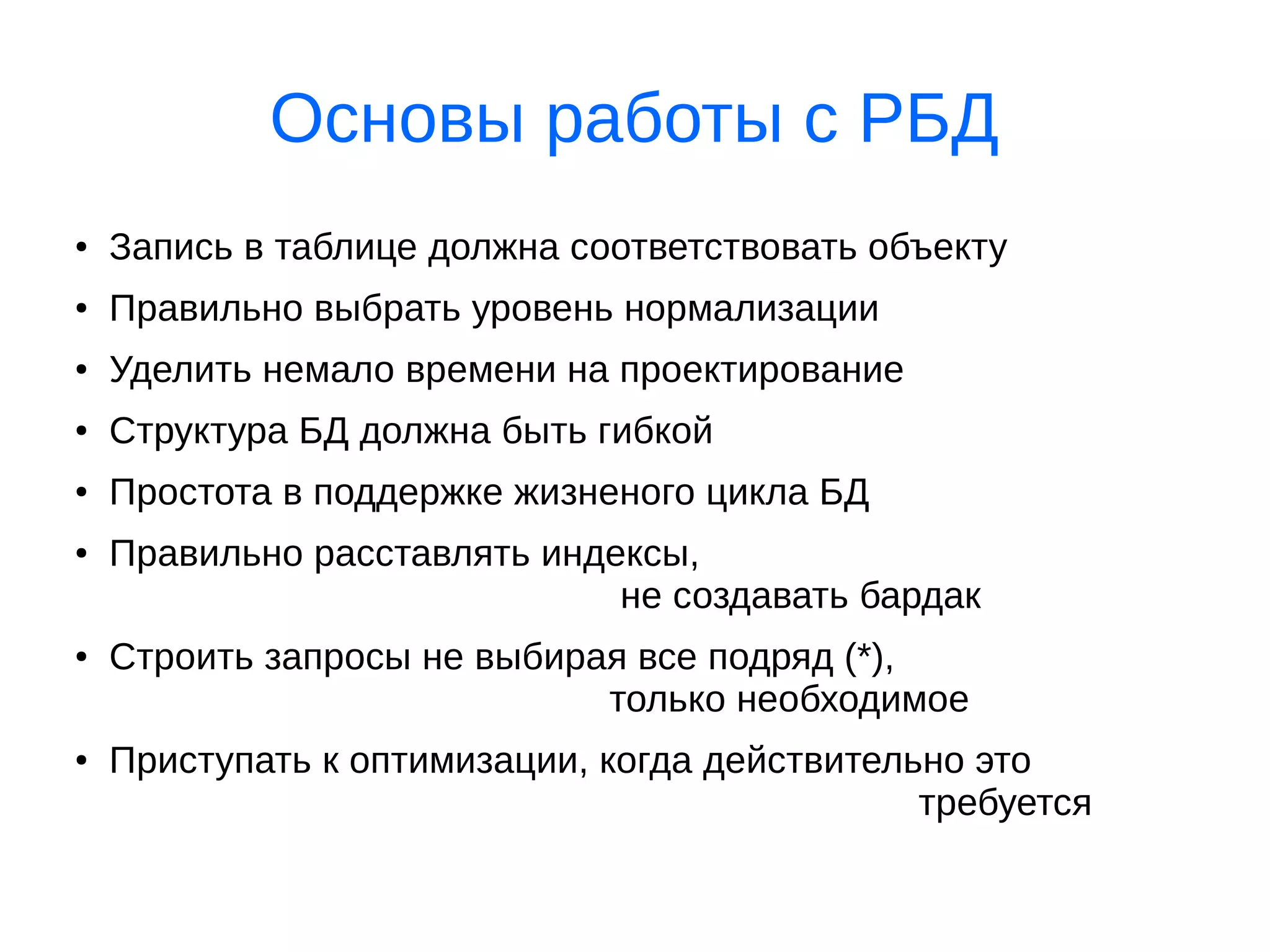 Основы работы с РБД

• Запись в таблице должна соответствовать объекту
• Правильно выбрать уровень нормализации
• Уделить немало времени на проектирование
• Структура БД должна быть гибкой
• Простота в поддержке жизненого цикла БД
• Правильно расставлять индексы, не создавать бардак
• Строить запросы не выбирая все подряд (*), только необходимое
• Приступать к оптимизации, когда действительно это требуется